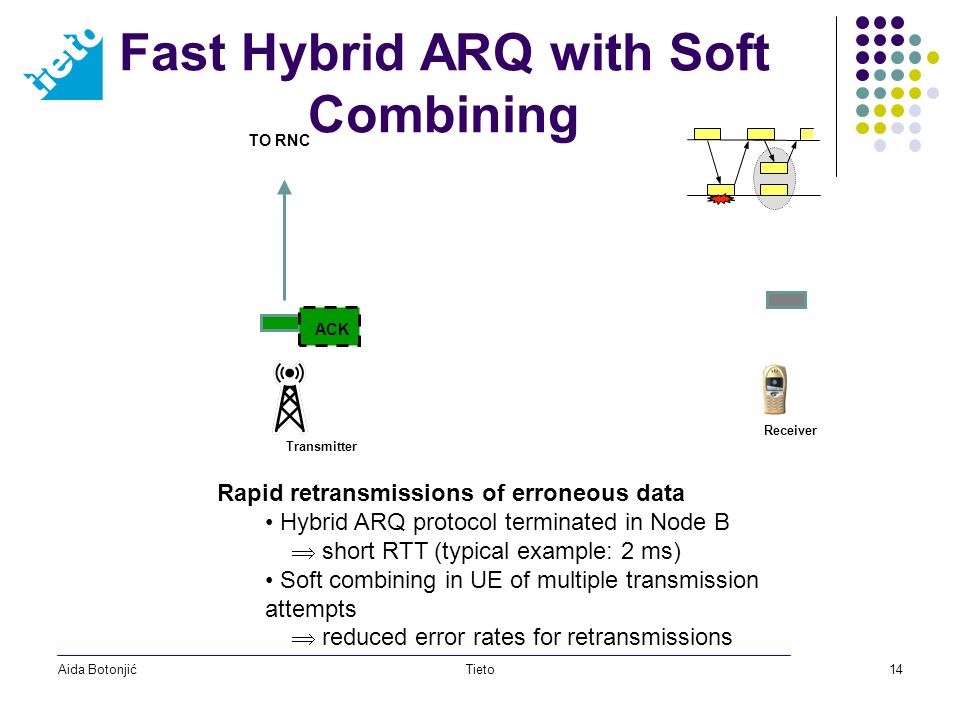 tieto

Fast Hybrid ARQ with Soft Combining

TO RNC

ACK

Transmitter

Receiver

Rapid retransmissions of erroneous data

• Hybrid ARQ protocol terminated in Node B

$\Rightarrow$ short RTT (typical example: 2 ms)

• Soft combining in UE of multiple transmission attempts

$\Rightarrow$ reduced error rates for retransmissions

Aida Botonjić

Tieto

14